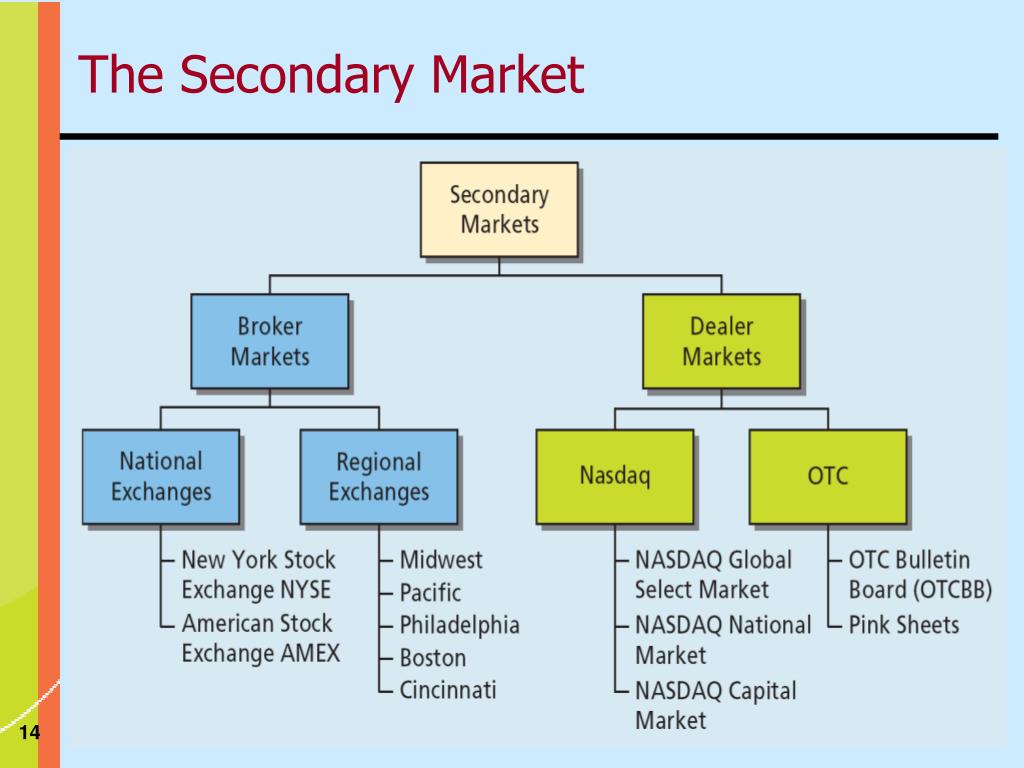 The Secondary Market

Secondary Markets

Broker Markets

Dealer Markets

National Exchanges

Regional Exchanges

Nasdaq

OTC

New York Stock Exchange NYSE
American Stock Exchange AMEX

Midwest
Pacific
Philadelphia
Boston
Cincinnati

NASDAQ Global Select Market
NASDAQ National Market
NASDAQ Capital Market

OTC Bulletin Board (OTCBB)
Pink Sheets

14